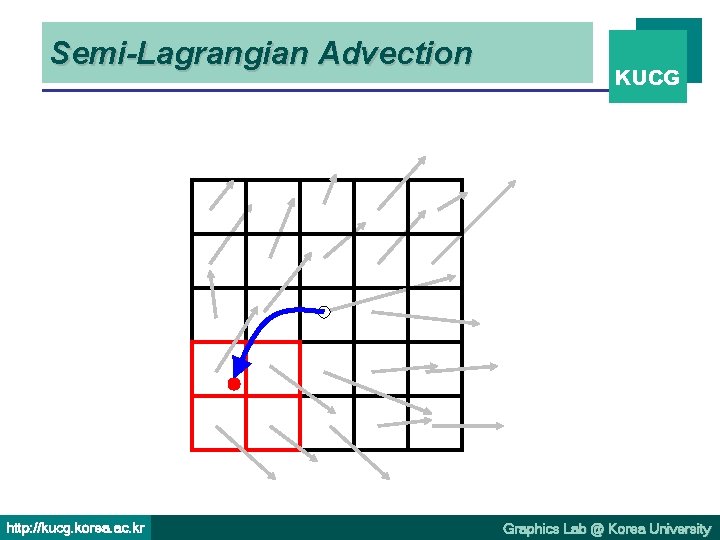 Semi-Lagrangian Advection

KUCG

http://kucg.korea.ac.kr

Graphics Lab @ Korea University